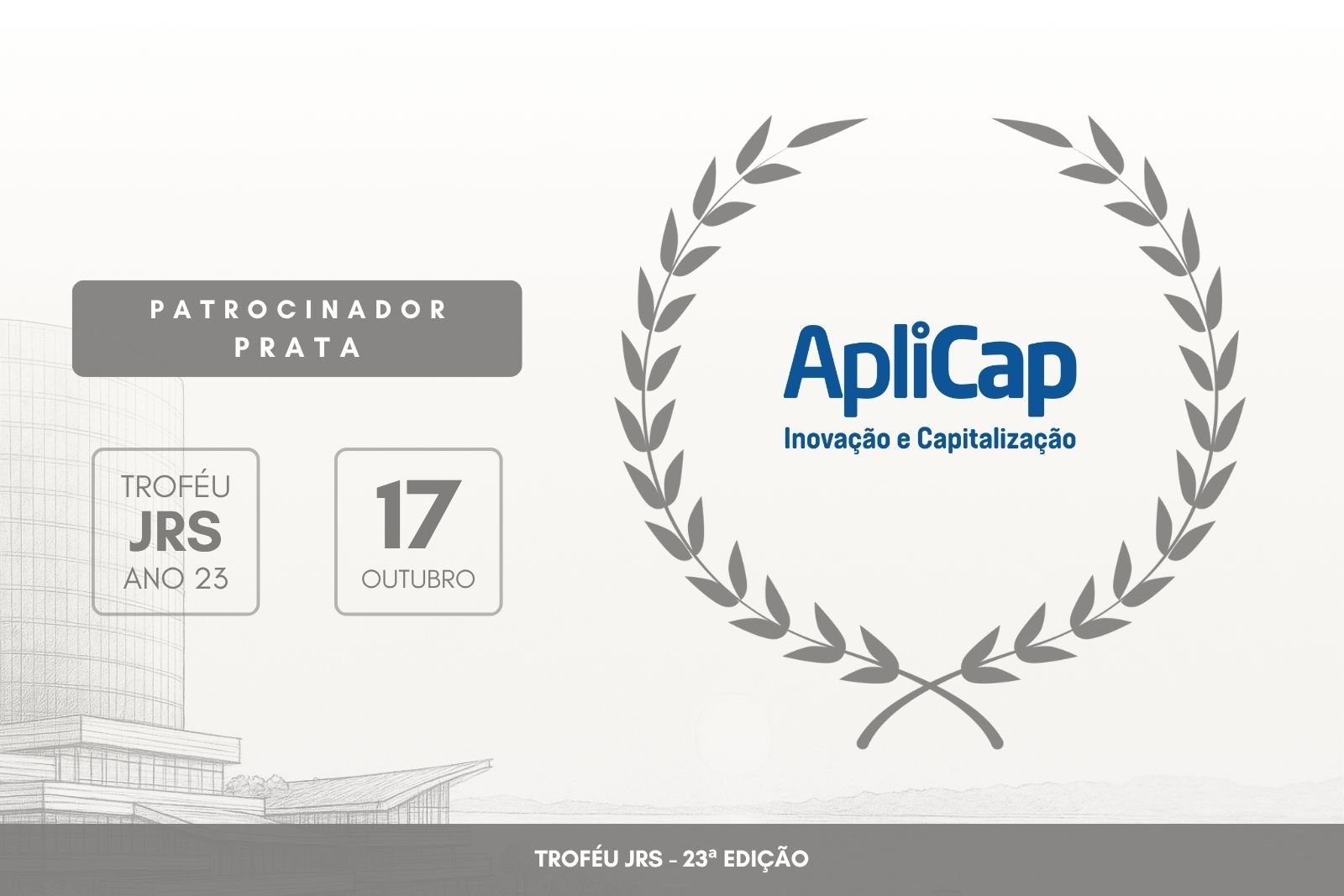 PATROCINADOR PRATA

TROFÉU JRS ANO 23

17 OUTUBRO

ApliCap
Inovação e Capitalização

TROFÉU JRS - 23ª EDIÇÃO